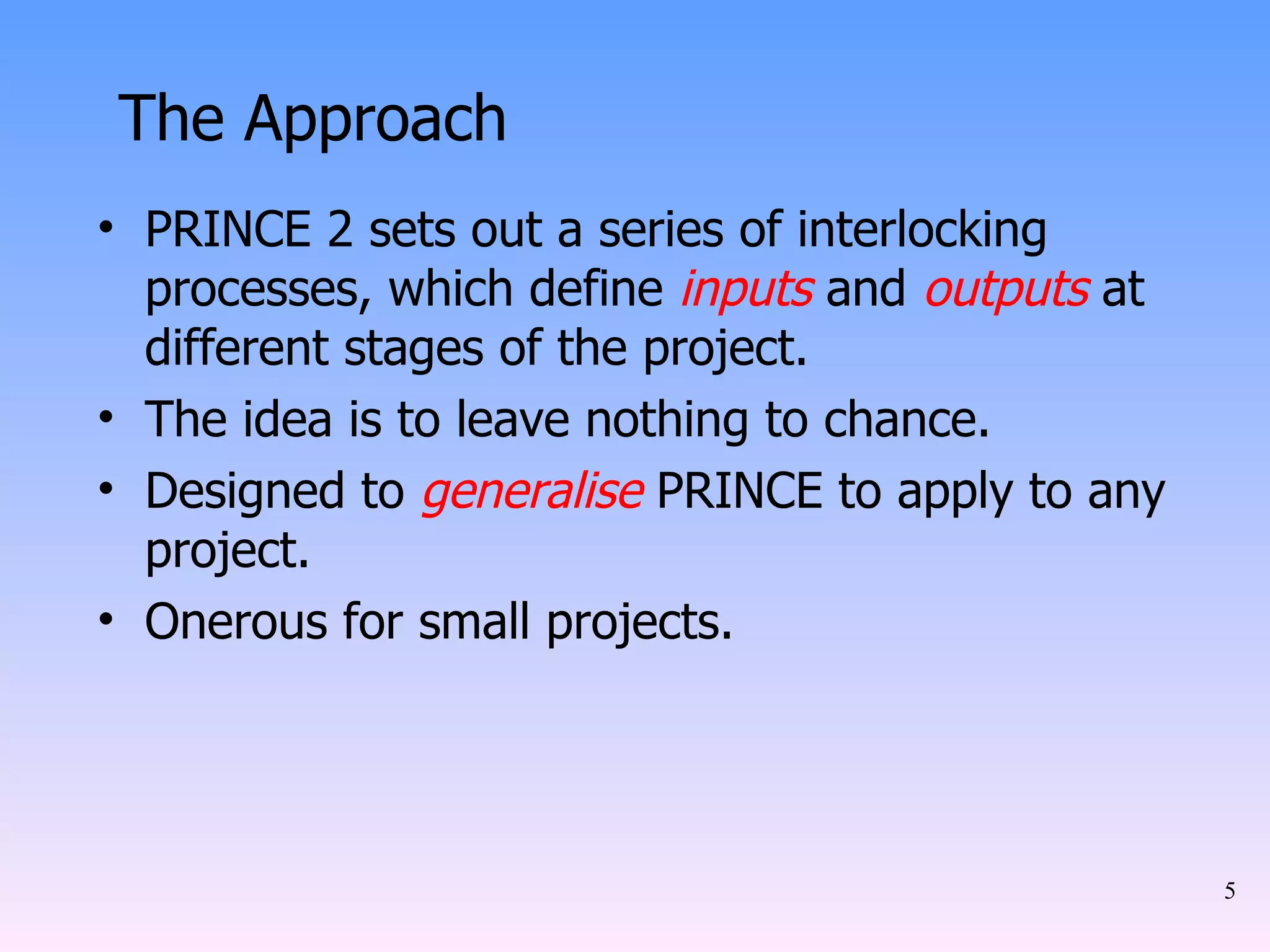 The Approach

• PRINCE 2 sets out a series of interlocking processes, which define inputs and outputs at different stages of the project.
• The idea is to leave nothing to chance.
• Designed to generalise PRINCE to apply to any project.
• Onerous for small projects.

5